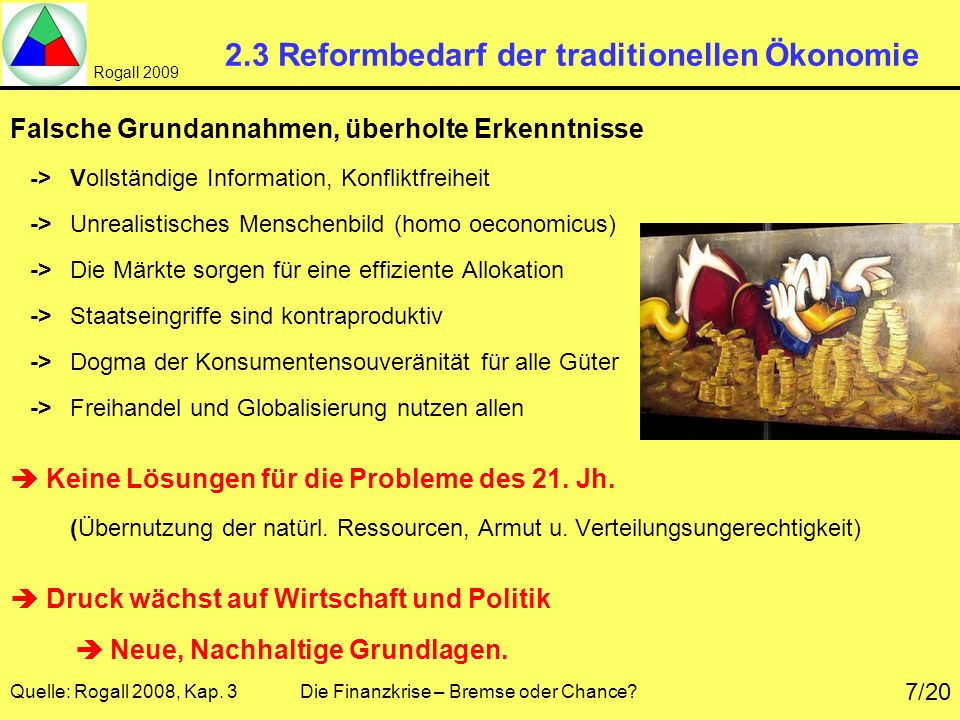 Rogall 2009

2.3 Reformbedarf der traditionellen Ökonomie

Falsche Grundannahmen, überholte Erkenntnisse

-> Vollständige Information, Konfliktfreiheit

-> Unrealistisches Menschenbild (homo oeconomicus)

-> Die Märkte sorgen für eine effiziente Allokation

-> Staatseingriffe sind kontraproduktiv

-> Dogma der Konsumentensouveränität für alle Güter

-> Freihandel und Globalisierung nutzen allen

➔ Keine Lösungen für die Probleme des 21. Jh.

(Übernutzung der natürl. Ressourcen, Armut u. Verteilungsungerechtigkeit)

➔ Druck wächst auf Wirtschaft und Politik

➔ Neue, Nachhaltige Grundlagen.

Quelle: Rogall 2008, Kap. 3 Die Finanzkrise – Bremse oder Chance? 7/20